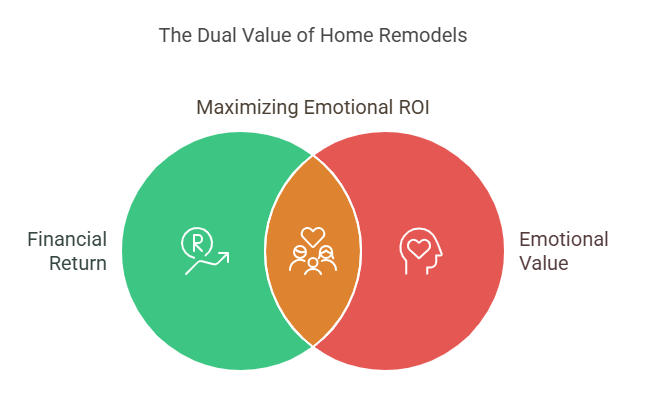 The Dual Value of Home Remodels

Maximizing Emotional ROI

Financial Return

R

Emotional Value